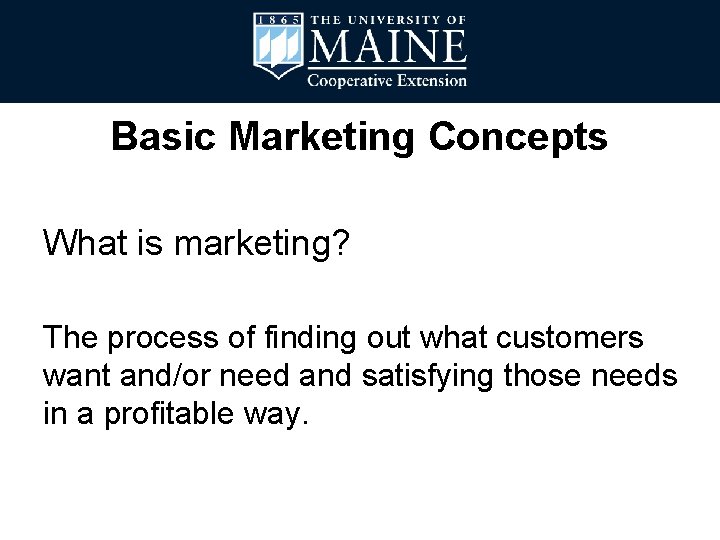 1865 THE UNIVERSITY OF MAINE
Cooperative Extension

Basic Marketing Concepts

What is marketing?

The process of finding out what customers want and/or need and satisfying those needs in a profitable way.